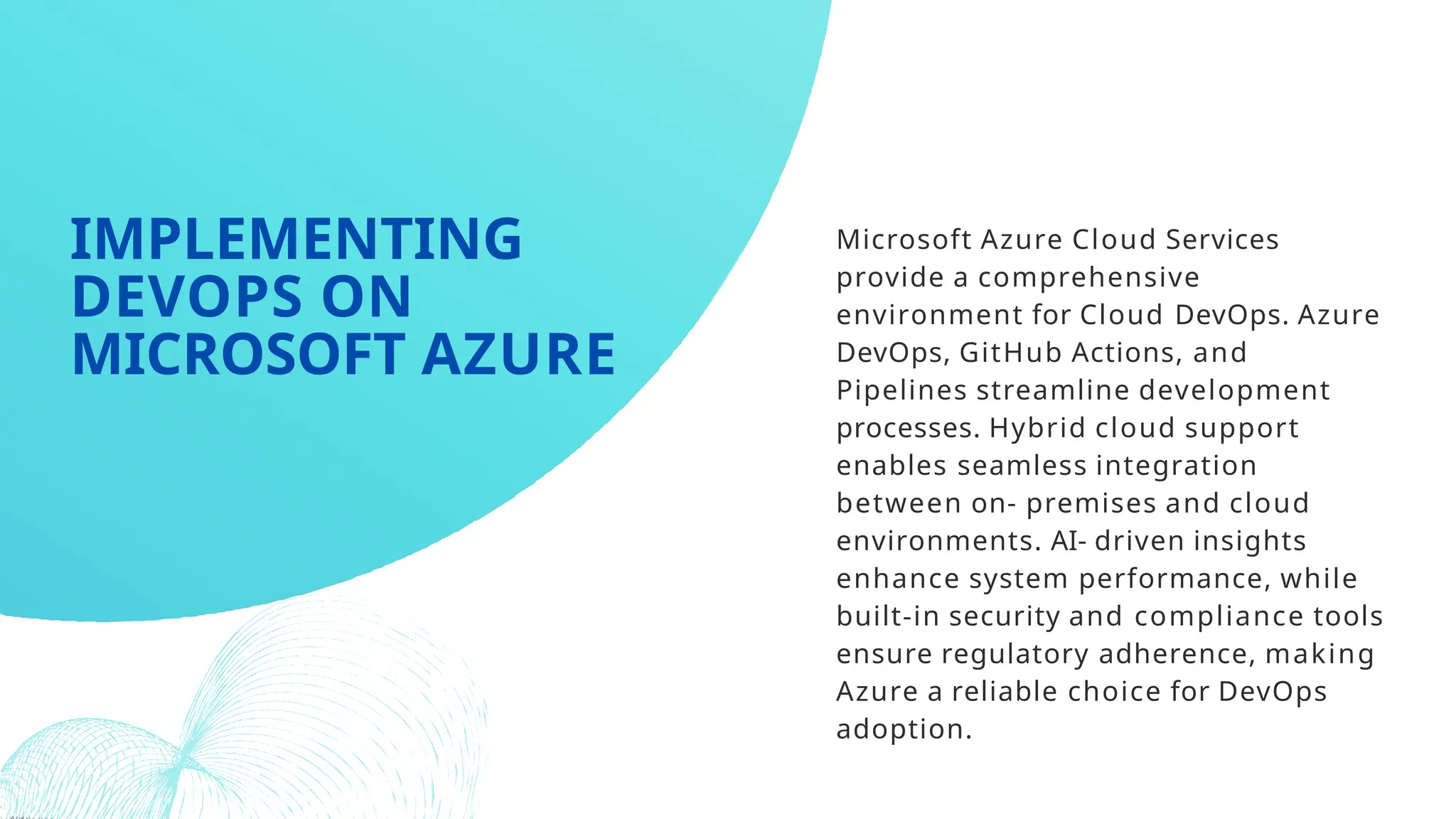 IMPLEMENTING DEVOPS ON MICROSOFT AZURE

Microsoft Azure Cloud Services provide a comprehensive environment for Cloud DevOps. Azure DevOps, GitHub Actions, and Pipelines streamline development processes. Hybrid cloud support enables seamless integration between on- premises and cloud environments. AI- driven insights enhance system performance, while built-in security and compliance tools ensure regulatory adherence, making Azure a reliable choice for DevOps adoption.